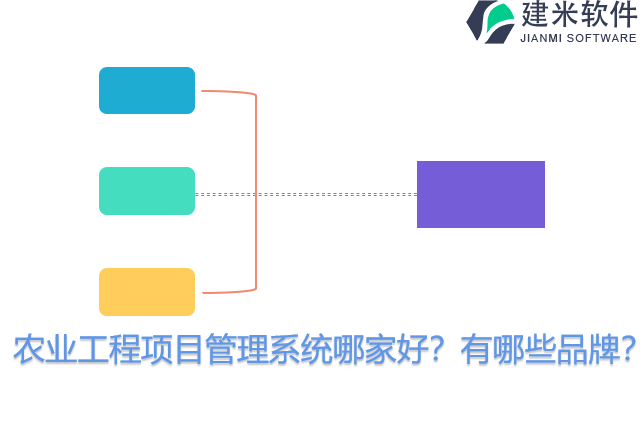 建米软件
JIANMI SOFTWARE

农业工程项目管理系统哪家好？有哪些品牌？